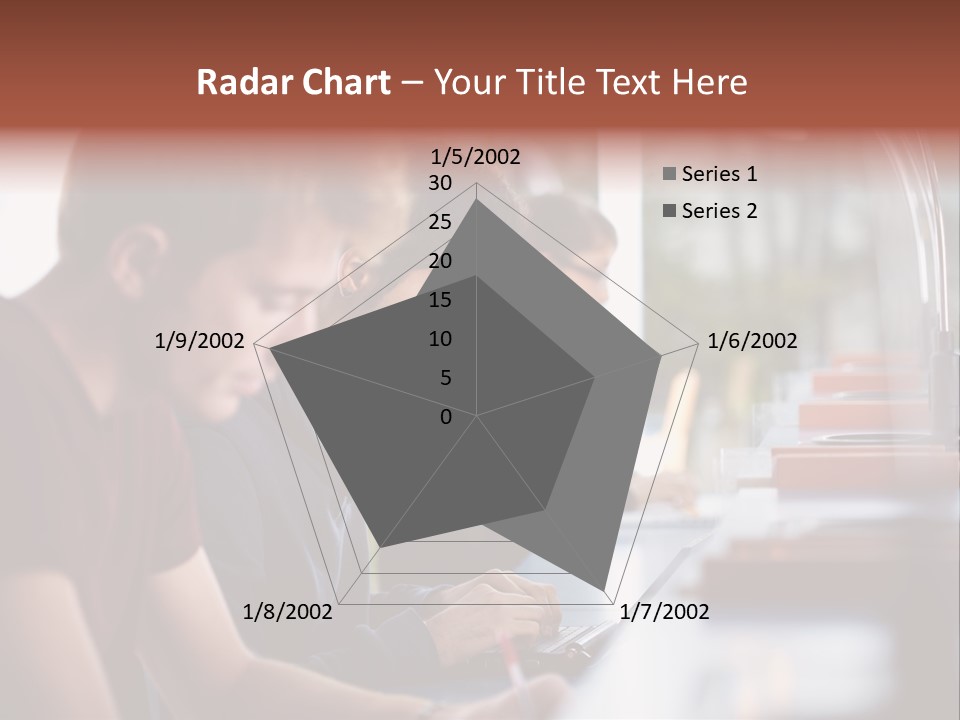 Radar Chart – Your Title Text Here

1/5/2002
30
25
20
15
10
5
0
1/6/2002
1/7/2002
1/8/2002
1/9/2002

Series 1
Series 2